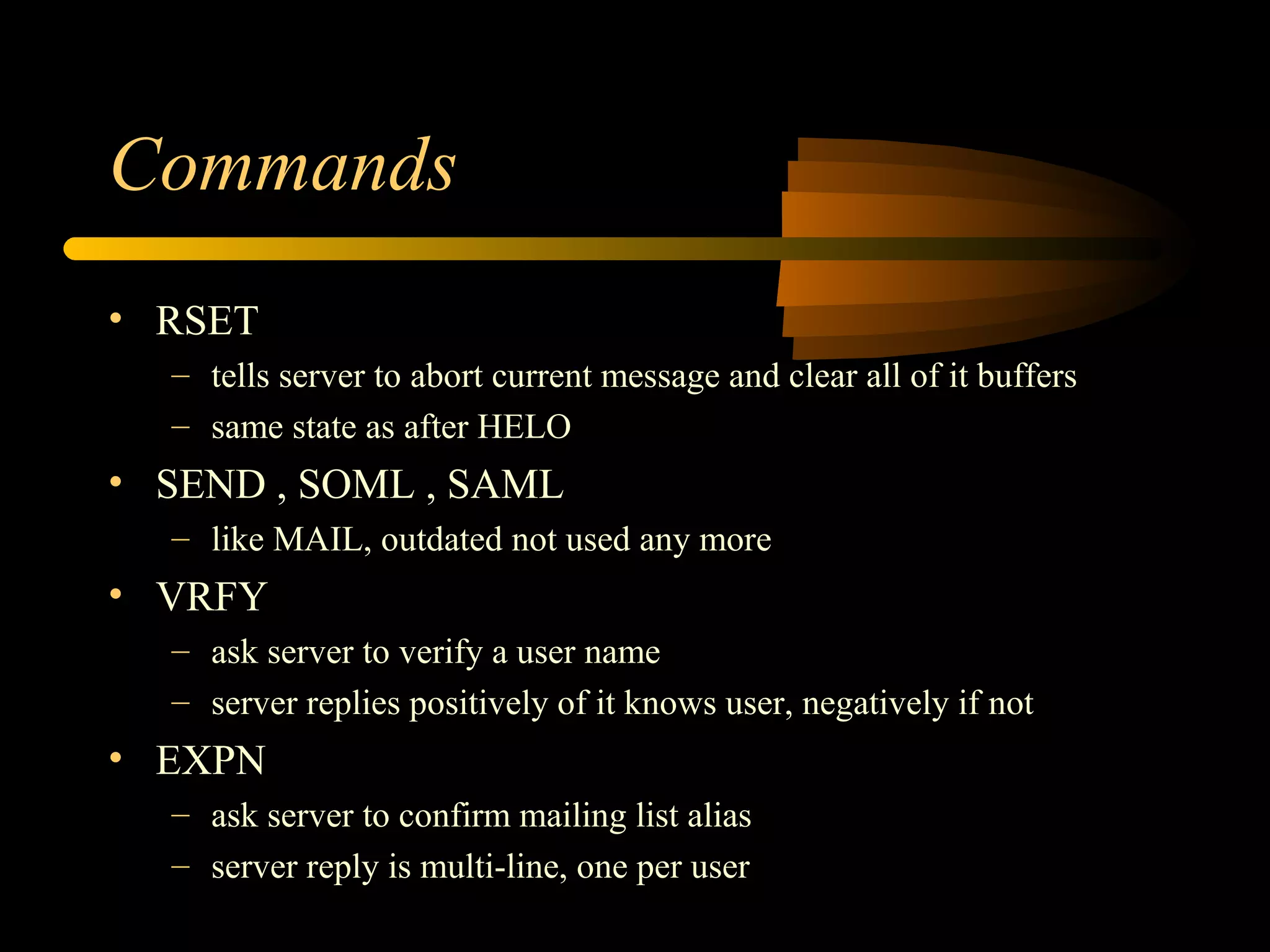 Commands

• RSET
– tells server to abort current message and clear all of it buffers
– same state as after HELO
• SEND , SOML , SAML
– like MAIL, outdated not used any more
• VRFY
– ask server to verify a user name
– server replies positively of it knows user, negatively if not
• EXPN
– ask server to confirm mailing list alias
– server reply is multi-line, one per user